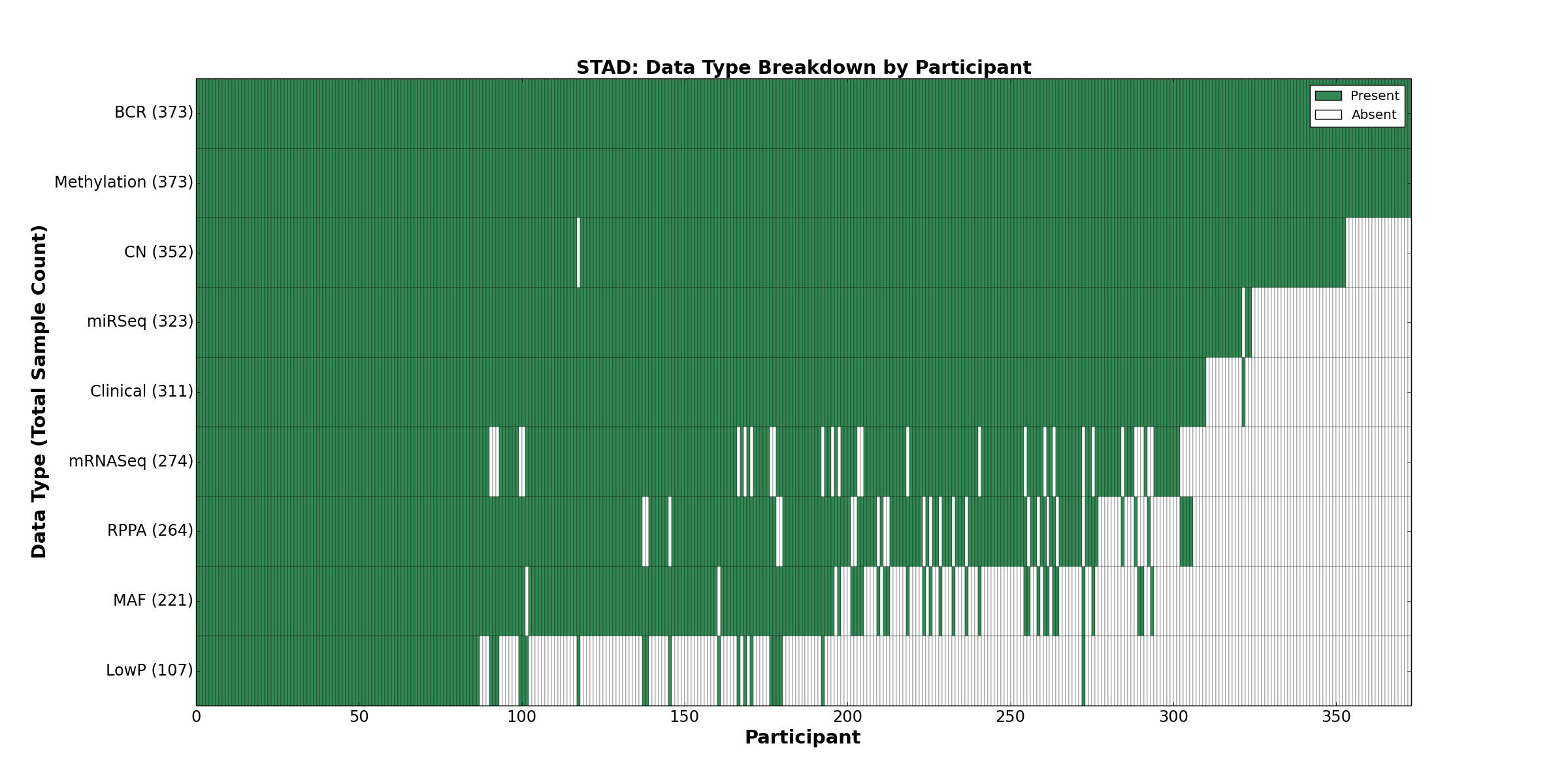 STAD: Data Type Breakdown by Participant

Present
Absent

Data Type (Total Sample Count)

BCR (373)
Methylation (373)
CN (352)
miRSeq (323)
Clinical (311)
mRNASeq (274)
RPPA (264)
MAF (221)
LowP (107)

0 50 100 150 200 250 300 350

Participant